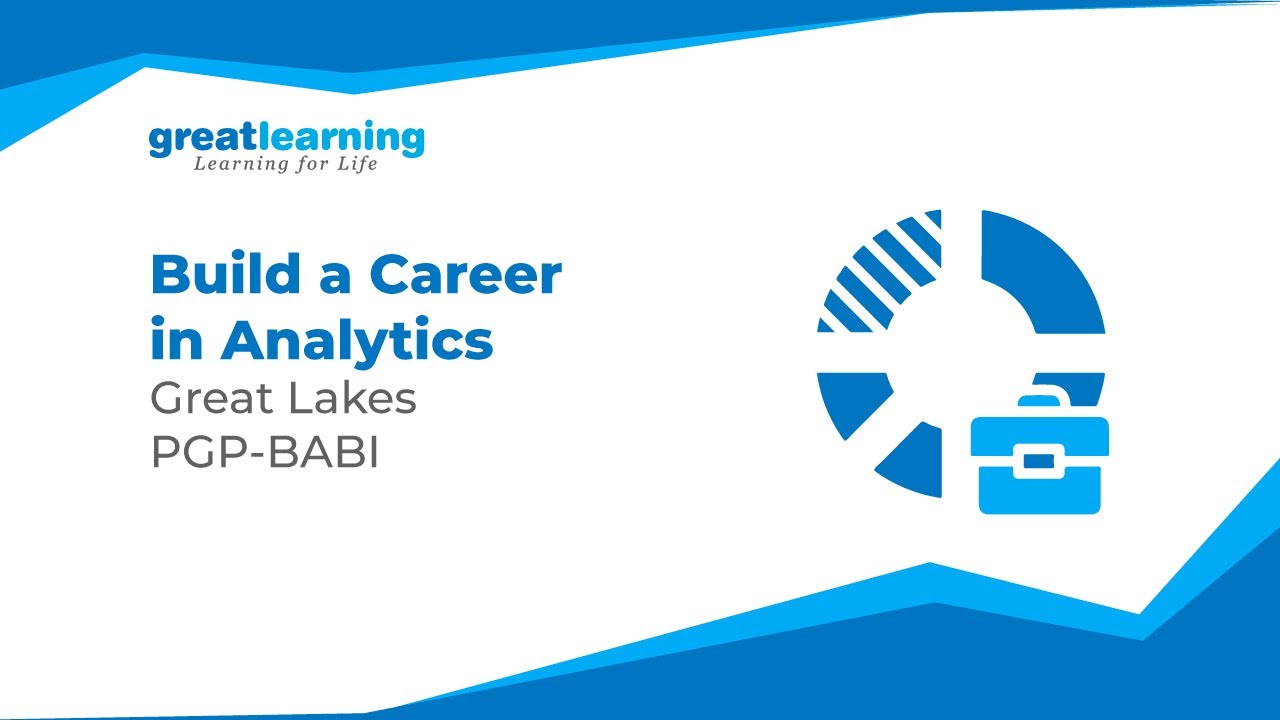 greatlearning
Learning for Life

Build a Career in Analytics
Great Lakes
PGP-BABI